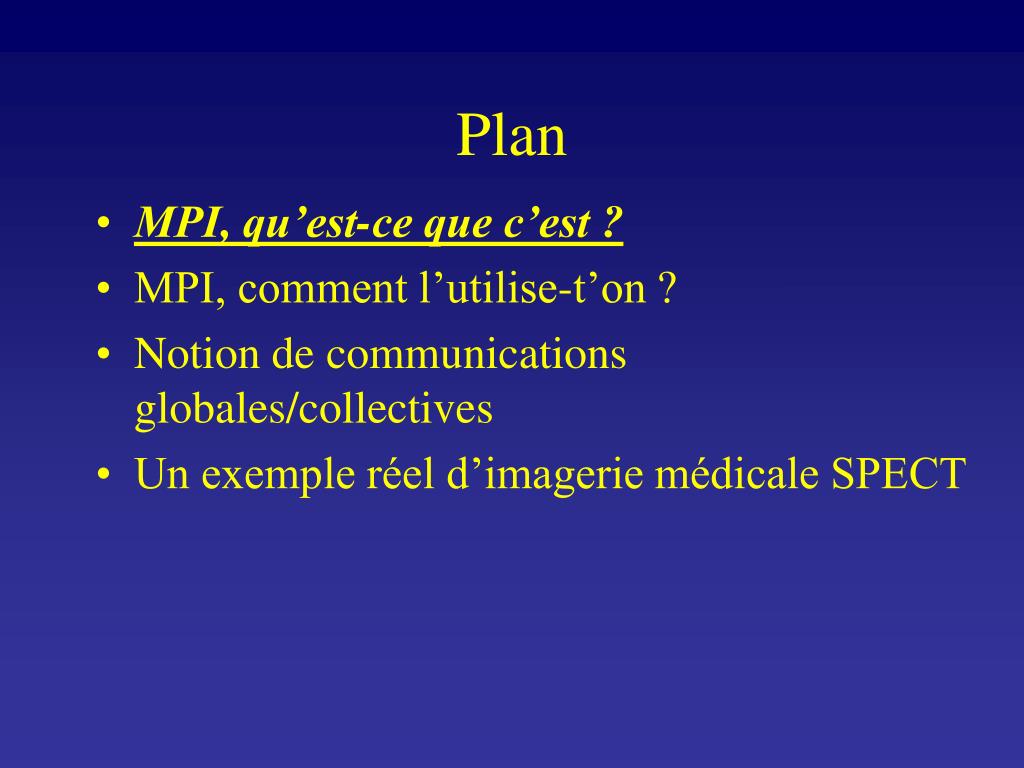 Plan

• MPI, qu’est-ce que c’est ?
• MPI, comment l’utilise-t’on ?
• Notion de communications globales/collectives
• Un exemple réel d’imagerie médicale SPECT